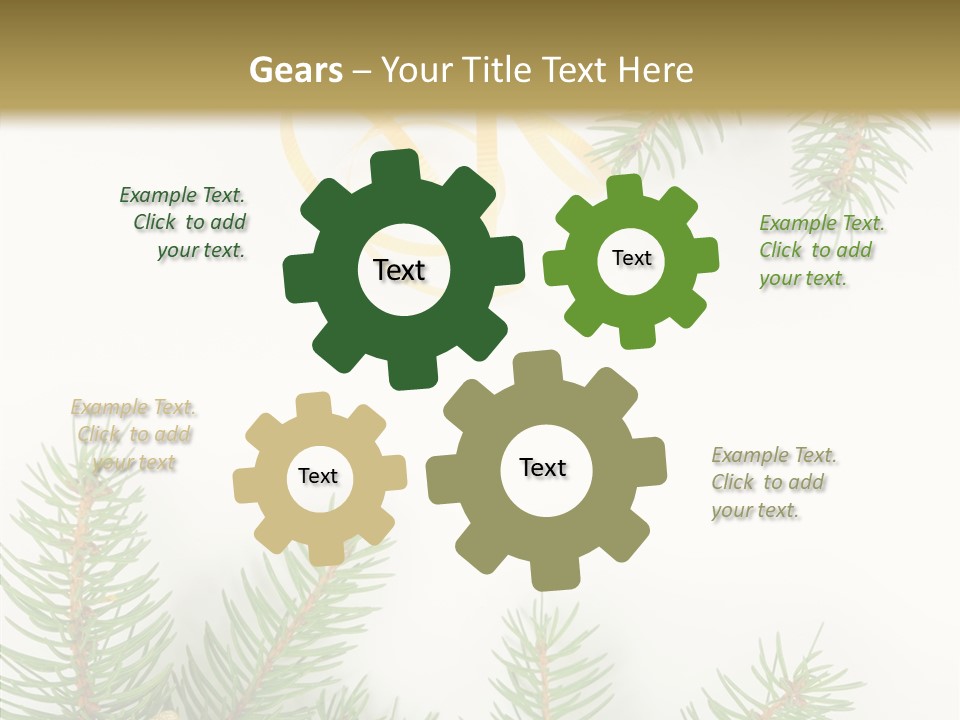 Gears – Your Title Text Here

Example Text. Click to add your text.

Text

Text

Example Text. Click to add your text.

Example Text. Click to add your text

Text

Text

Example Text. Click to add your text.